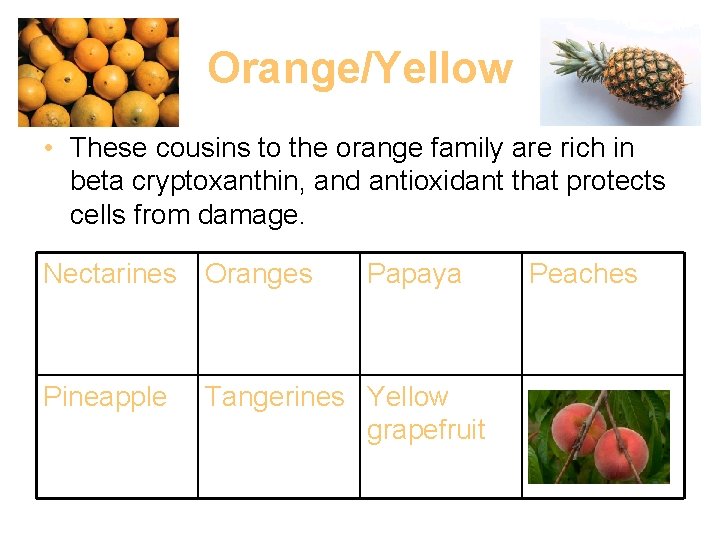 Orange/Yellow

• These cousins to the orange family are rich in beta cryptoxanthin, and antioxidant that protects cells from damage.

| Nectarines | Oranges | Papaya | Peaches |
|---|---|---|---|
| Pineapple | Tangerines | Yellow grapefruit | |